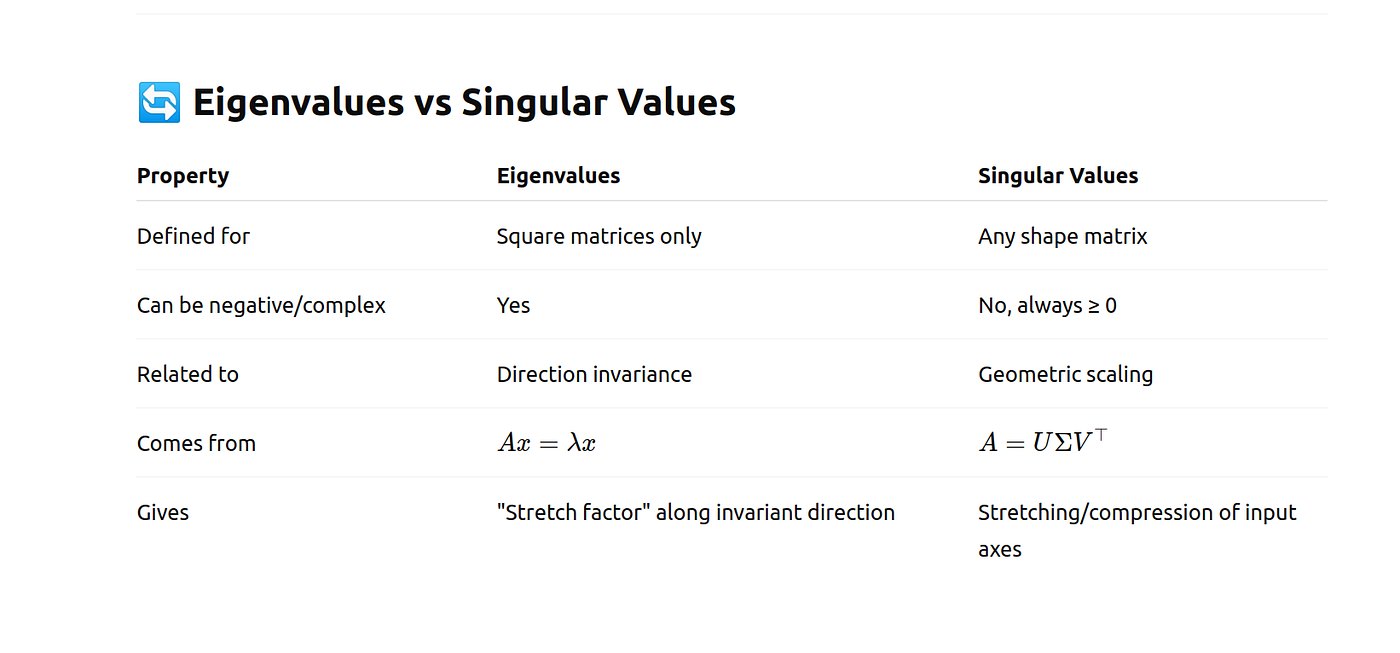 🔄 Eigenvalues vs Singular Values

| Property | Eigenvalues | Singular Values |
|---|---|---|
| Defined for | Square matrices only | Any shape matrix |
| Can be negative/complex | Yes | No, always ≥ 0 |
| Related to | Direction invariance | Geometric scaling |
| Comes from | $Ax = \lambda x$ | $A = U\Sigma V^\top$ |
| Gives | "Stretch factor" along invariant direction | Stretching/compression of input axes |